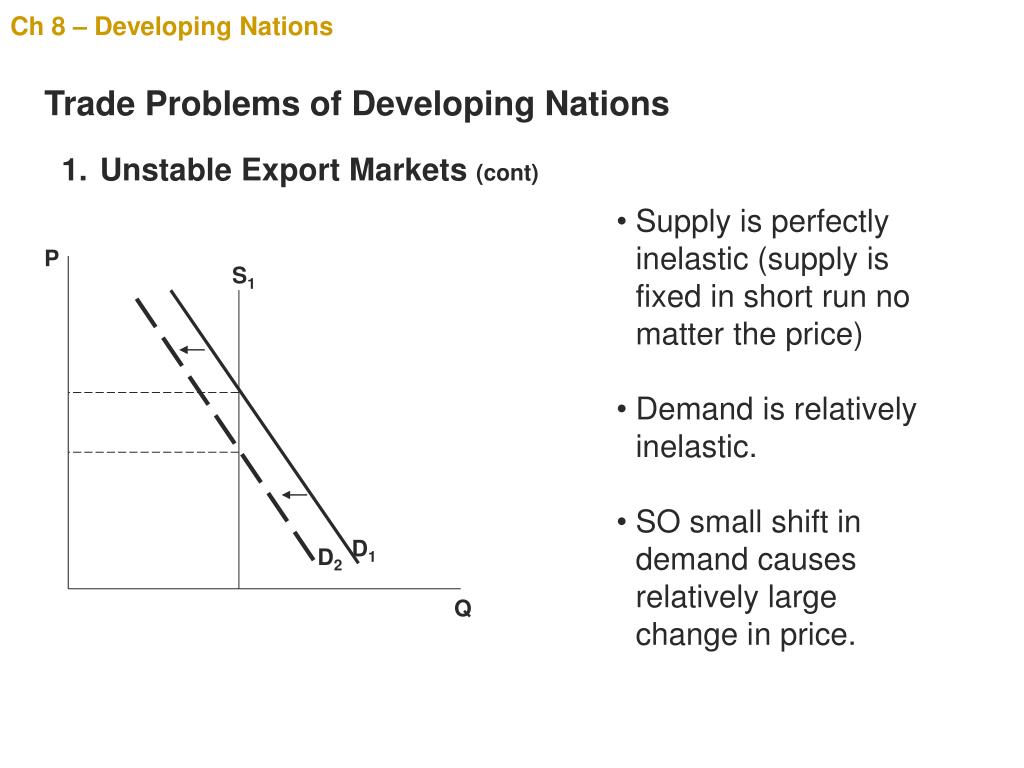 Ch 8 – Developing Nations

Trade Problems of Developing Nations

1. Unstable Export Markets (cont)

P

$S_1$

$D_2$

$D_1$

Q

• Supply is perfectly inelastic (supply is fixed in short run no matter the price)

• Demand is relatively inelastic.

• SO small shift in demand causes relatively large change in price.